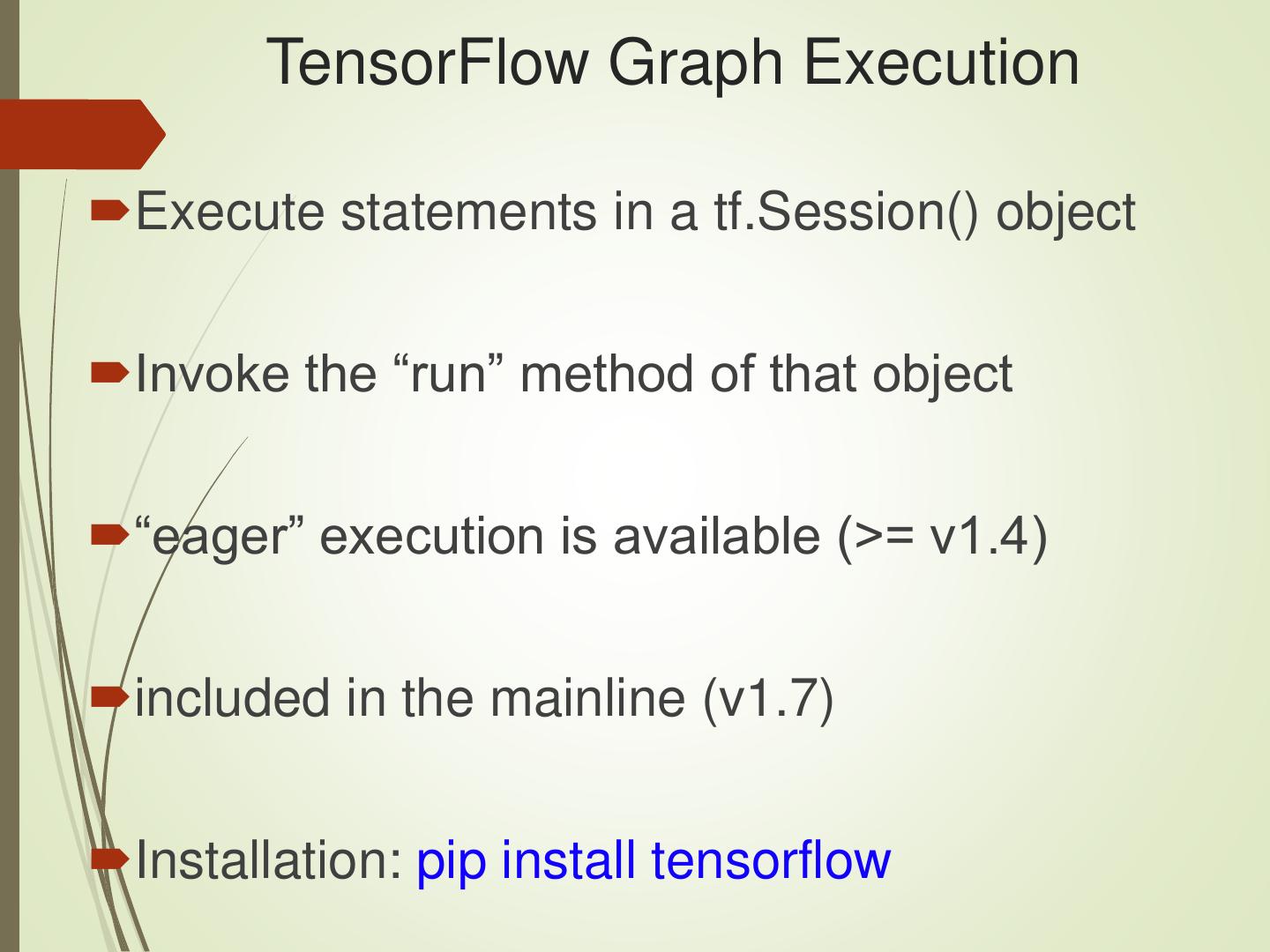 TensorFlow Graph Execution

Execute statements in a tf.Session() object

Invoke the “run” method of that object

“eager” execution is available (>= v1.4)

included in the mainline (v1.7)

Installation: pip install tensorflow